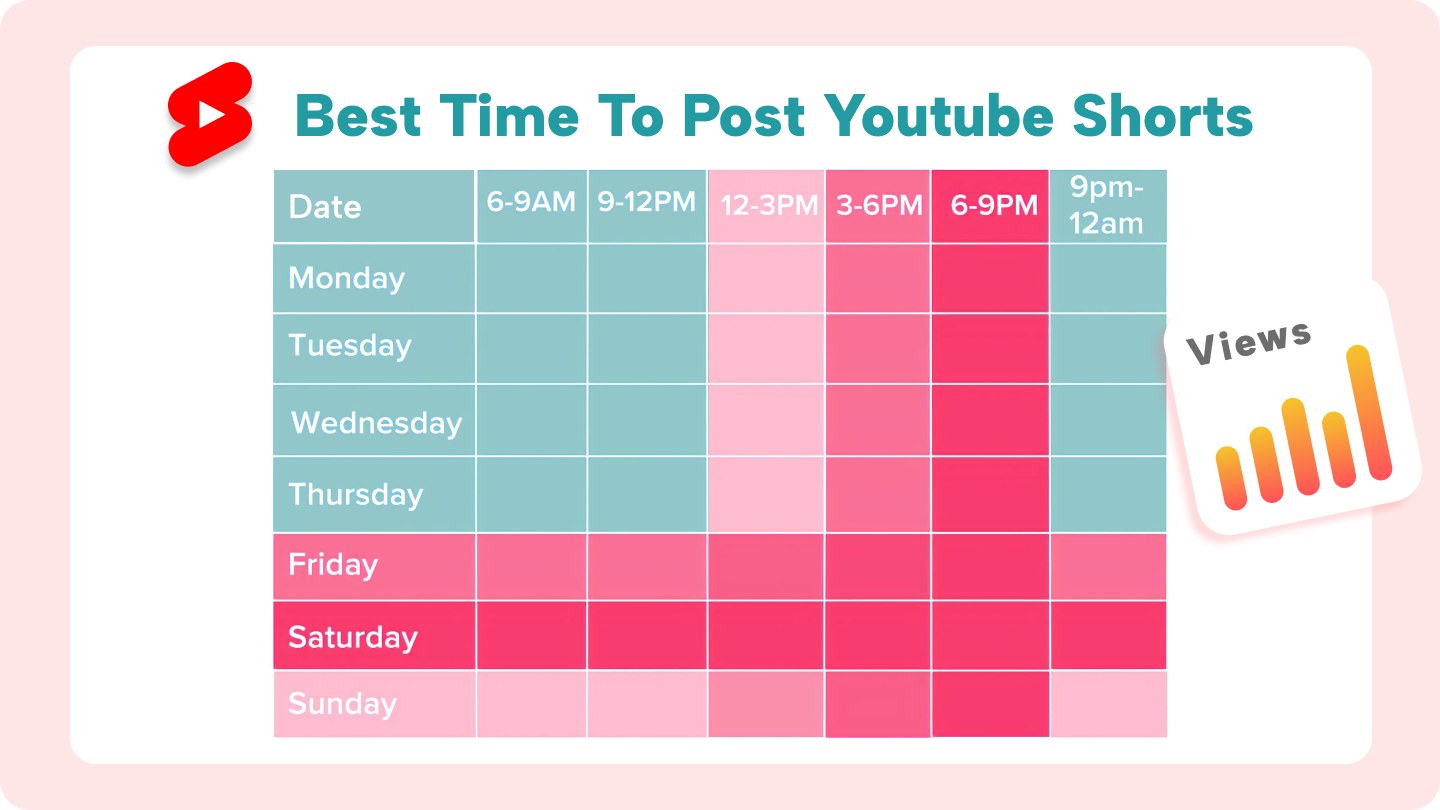 Best Time To Post Youtube Shorts

| Date | 6-9AM | 9-12PM | 12-3PM | 3-6PM | 6-9PM | 9pm-12am |
|---|---|---|---|---|---|---|
| Monday | | | | | | |
| Tuesday | | | | | | |
| Wednesday | | | | | | |
| Thursday | | | | | | |
| Friday | | | | | | |
| Saturday | | | | | | |
| Sunday | | | | | | |

Views